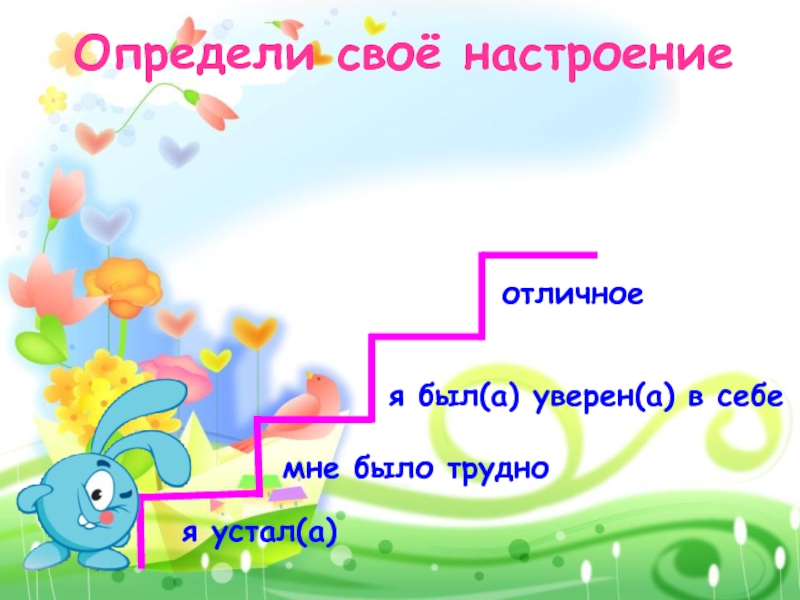 Определи своё настроение

отличное

я был(а) уверен(а) в себе

мне было трудно

я устал(а)